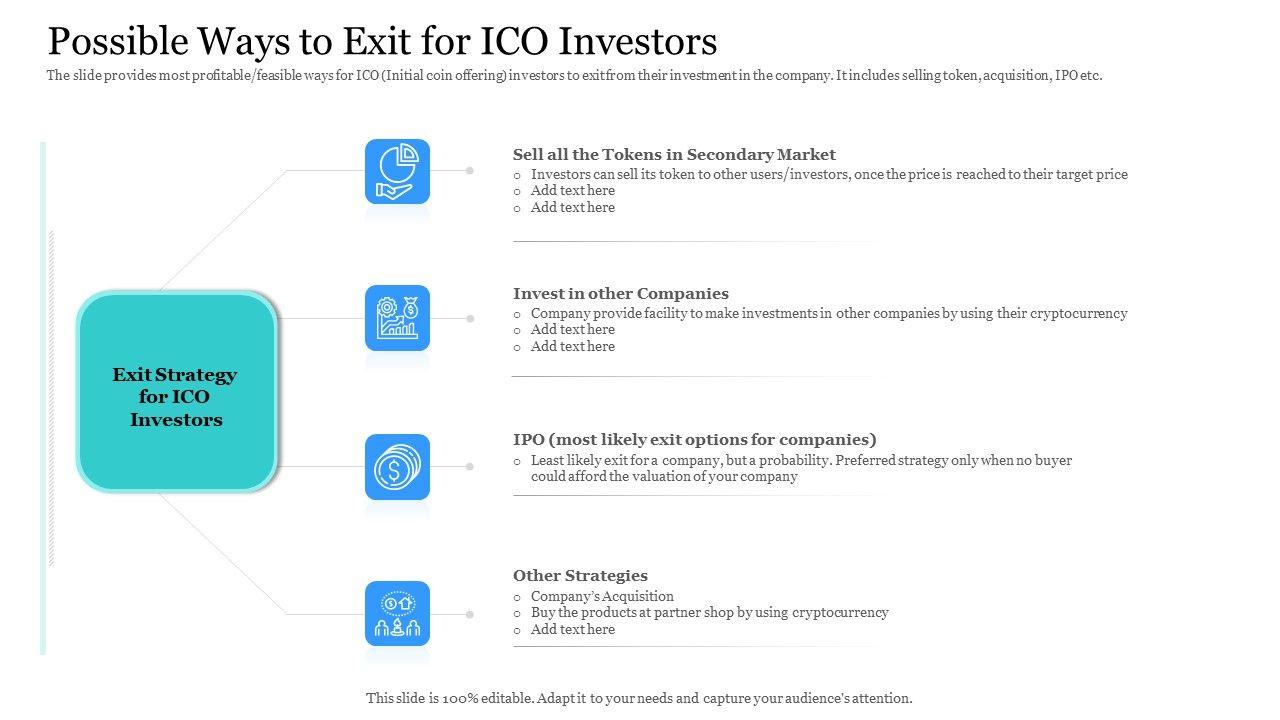 Possible Ways to Exit for ICO Investors

The slide provides most profitable/feasible ways for ICO (Initial coin offering) investors to exit from their investment in the company. It includes selling token, acquisition, IPO etc.

Exit Strategy for ICO Investors

Sell all the Tokens in Secondary Market
o Investors can sell its token to other users/investors, once the price is reached to their target price
o Add text here
o Add text here

Invest in other Companies
o Company provide facility to make investments in other companies by using their cryptocurrency
o Add text here
o Add text here

IPO (most likely exit options for companies)
o Least likely exit for a company, but a probability. Preferred strategy only when no buyer could afford the valuation of your company

Other Strategies
o Company's Acquisition
o Buy the products at partner shop by using cryptocurrency
o Add text here

This slide is 100% editable. Adapt it to your needs and capture your audience's attention.